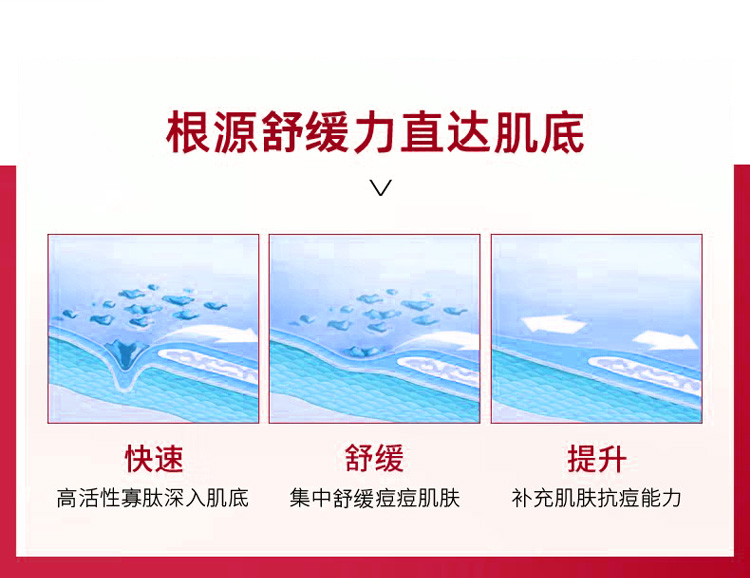 根源舒缓力直达肌底

快速
高活性寡肽深入肌底

舒缓
集中舒缓痘痘肌肤

提升
补充肌肤抗痘能力